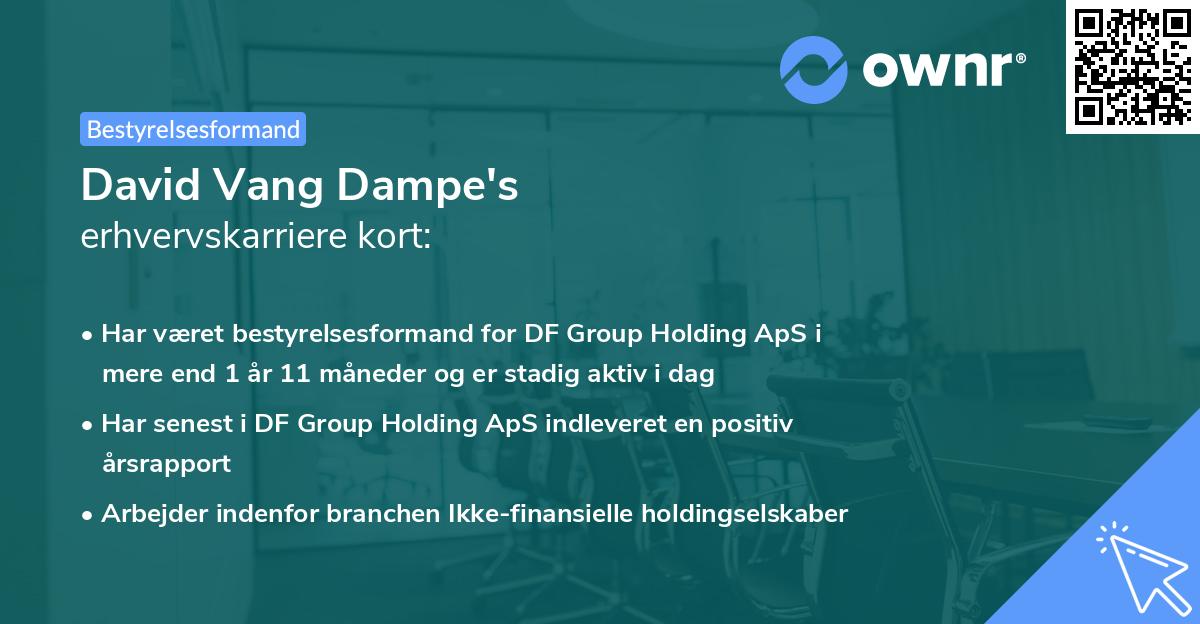 ownr®

Bestyrelsesformand

David Vang Dampe's
erhvervskarriere kort:

• Har været bestyrelsesformand for DF Group Holding ApS i mere end 1 år 11 måneder og er stadig aktiv i dag

• Har senest i DF Group Holding ApS indleveret en positiv årsrapport

• Arbejder indenfor branchen Ikke-finansielle holdingselskaber